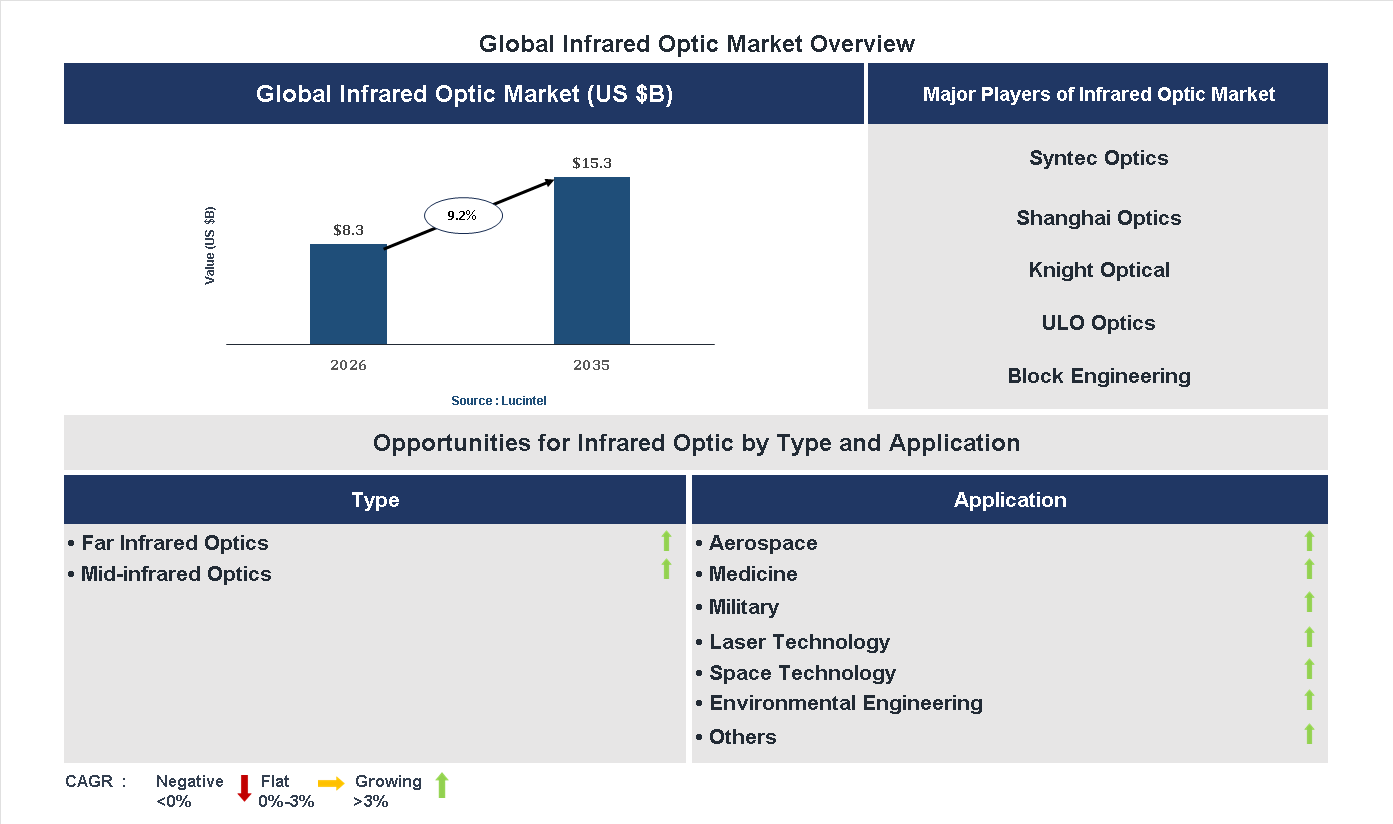 Global Infrared Optic Market Overview

Global Infrared Optic Market (US $B)

Value (US $B)

$8.3

9.2%

$15.3

2026

2035

Source : Lucintel

Major Players of Infrared Optic Market

Syntec Optics

Shanghai Optics

Knight Optical

ULO Optics

Block Engineering

Opportunities for Infrared Optic by Type and Application

Type

• Far Infrared Optics
• Mid-infrared Optics

Application

• Aerospace
• Medicine
• Military
• Laser Technology
• Space Technology
• Environmental Engineering
• Others

CAGR : Negative <0% Flat 0%-3% Growing >3%